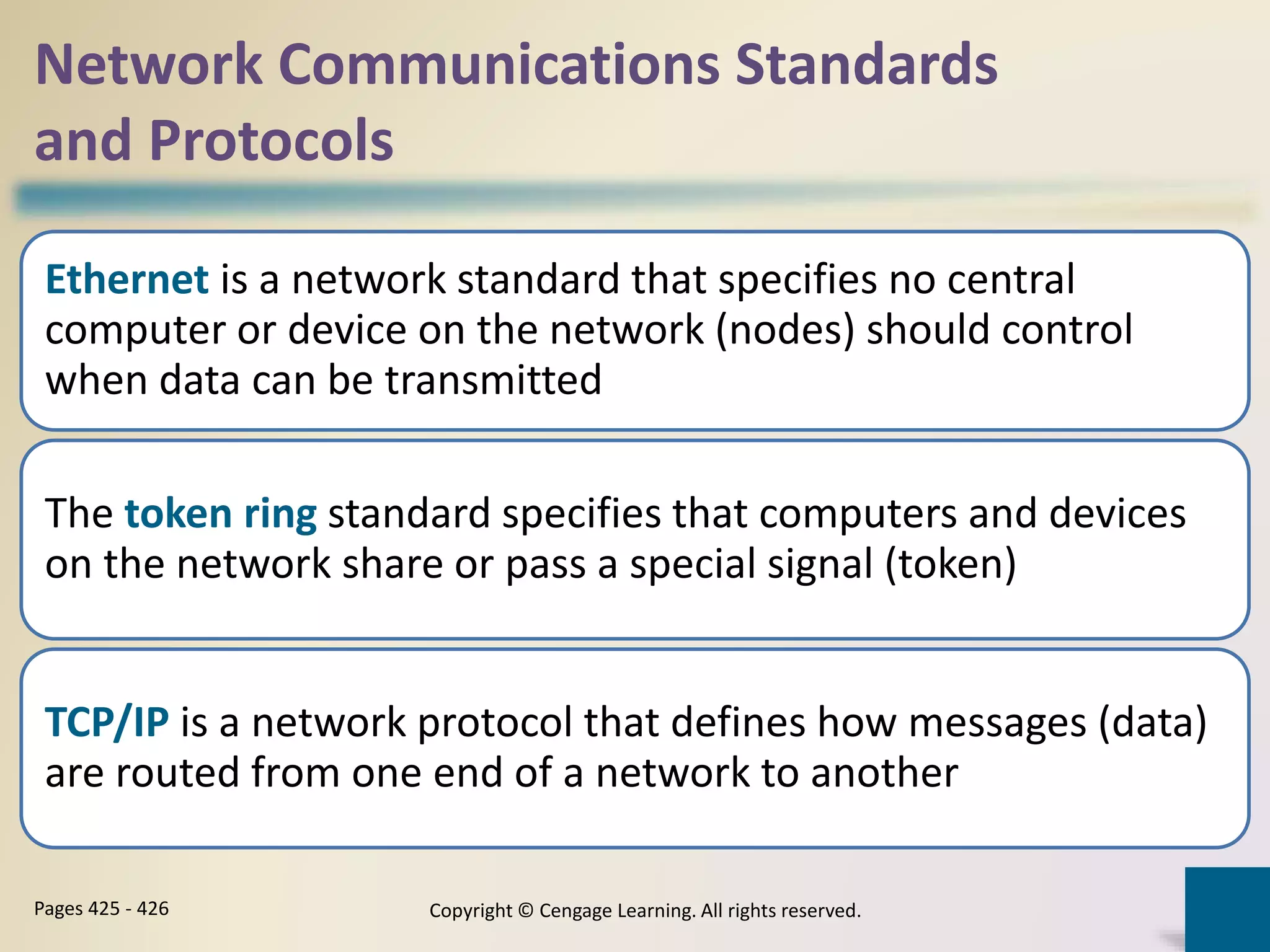 Network Communications Standards and Protocols

Ethernet is a network standard that specifies no central computer or device on the network (nodes) should control when data can be transmitted

The token ring standard specifies that computers and devices on the network share or pass a special signal (token)

TCP/IP is a network protocol that defines how messages (data) are routed from one end of a network to another

Pages 425 - 426

Copyright © Cengage Learning. All rights reserved.